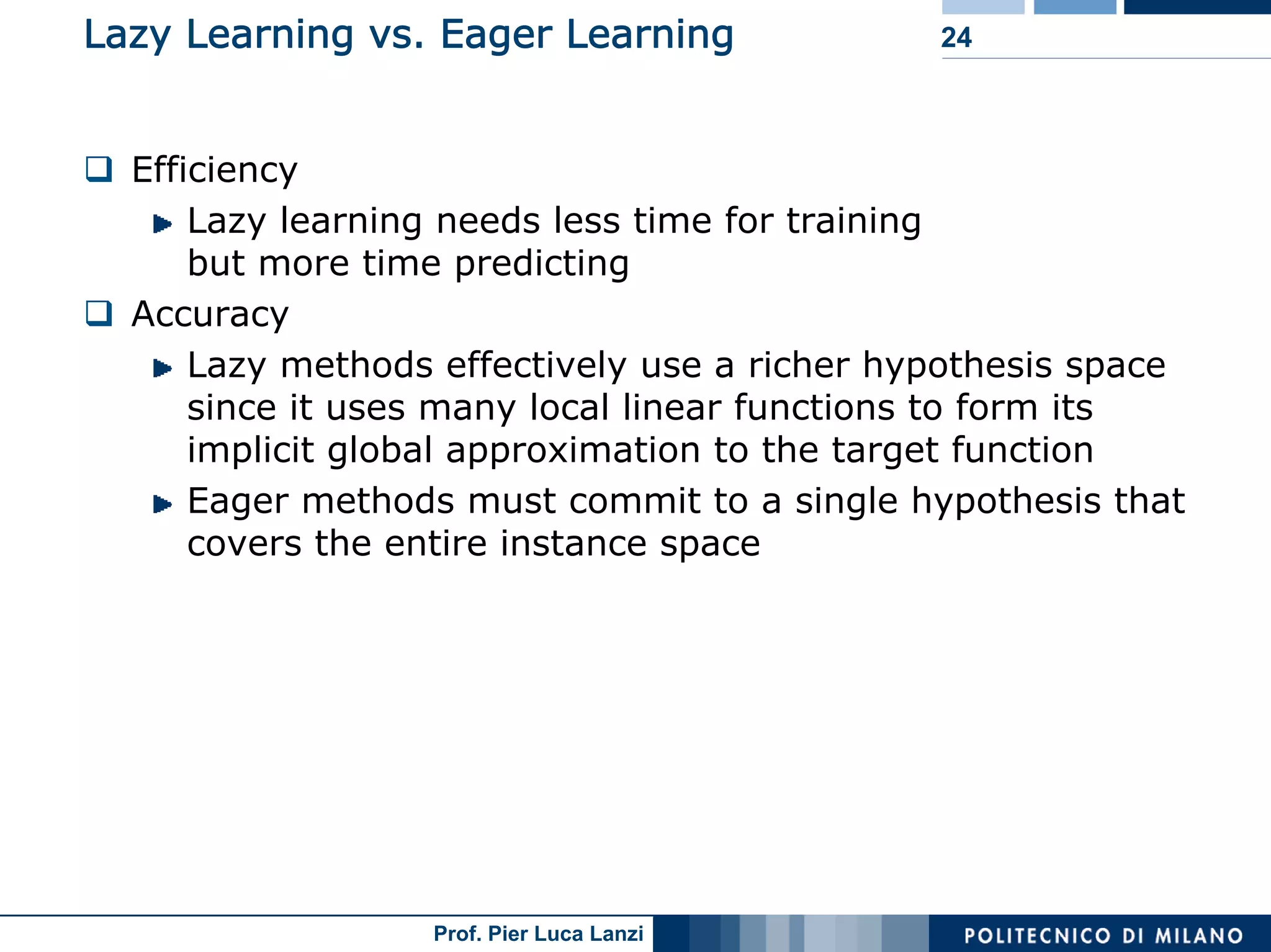 Lazy Learning vs. Eager Learning

24

❑ Efficiency

▶ Lazy learning needs less time for training but more time predicting

❑ Accuracy

▶ Lazy methods effectively use a richer hypothesis space since it uses many local linear functions to form its implicit global approximation to the target function

▶ Eager methods must commit to a single hypothesis that covers the entire instance space

Prof. Pier Luca Lanzi

POLITECNICO DI MILANO